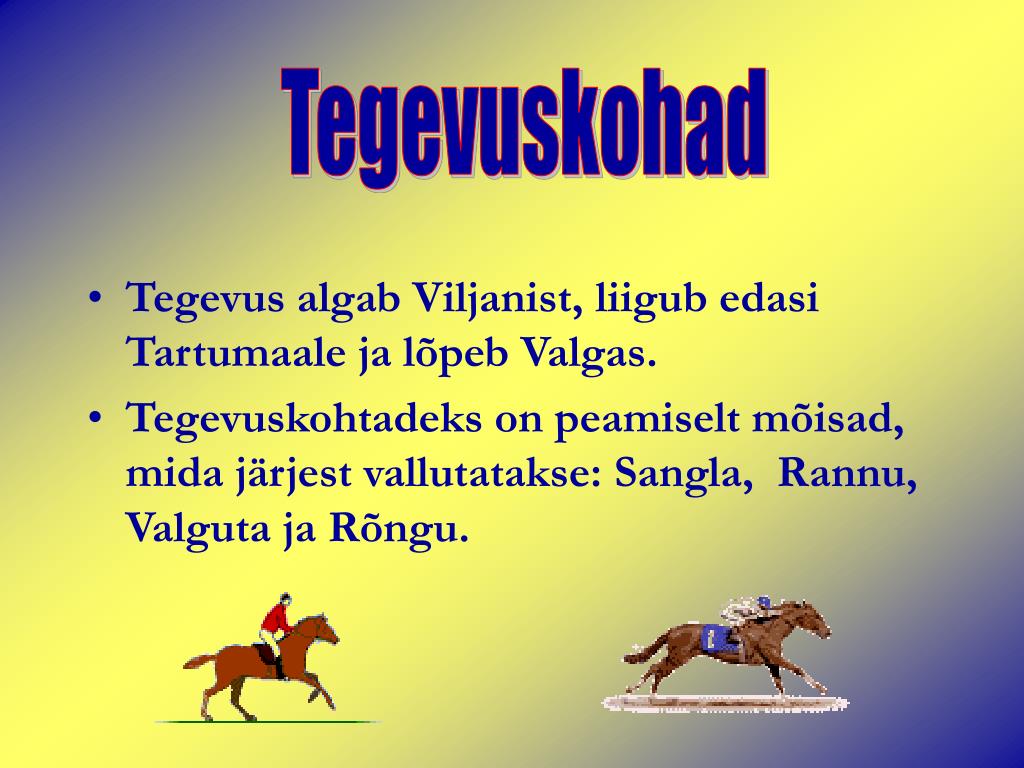 Tegevuskohad

• Tegevus algab Viljanist, liigub edasi Tartumaale ja lõpeb Valgas.

• Tegevuskohtadeks on peamiselt mõisad, mida järjest vallutatakse: Sangla, Rannu, Valguta ja Rõngu.